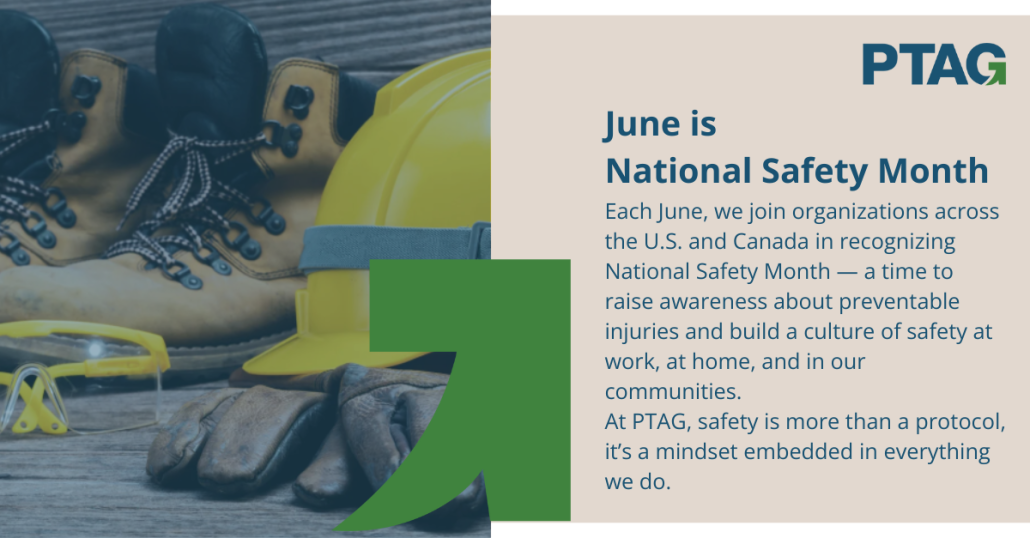 PTAG

June is
National Safety Month

Each June, we join organizations across the U.S. and Canada in recognizing National Safety Month — a time to raise awareness about preventable injuries and build a culture of safety at work, at home, and in our communities.
At PTAG, safety is more than a protocol, it's a mindset embedded in everything we do.